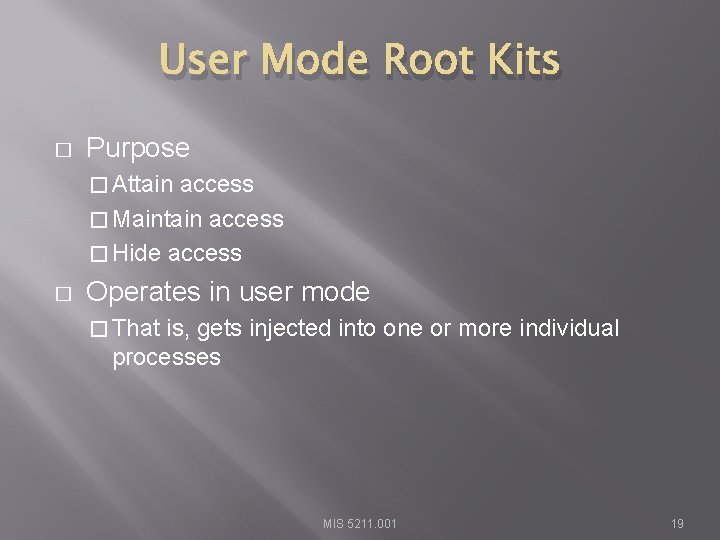 User Mode Root Kits

□ Purpose
□ Attain access
□ Maintain access
□ Hide access

□ Operates in user mode
□ That is, gets injected into one or more individual processes

MIS 5211.001

19